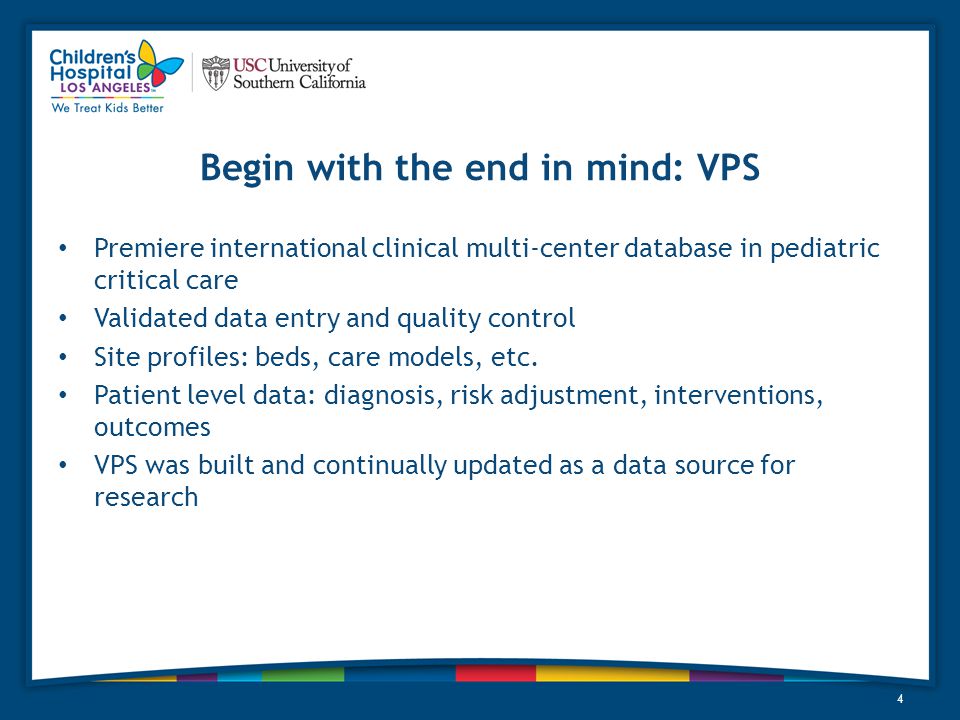 Children's Hospital LOS ANGELES
We Treat Kids Better

USC University of Southern California

Begin with the end in mind: VPS

• Premiere international clinical multi-center database in pediatric critical care
• Validated data entry and quality control
• Site profiles: beds, care models, etc.
• Patient level data: diagnosis, risk adjustment, interventions, outcomes
• VPS was built and continually updated as a data source for research

4